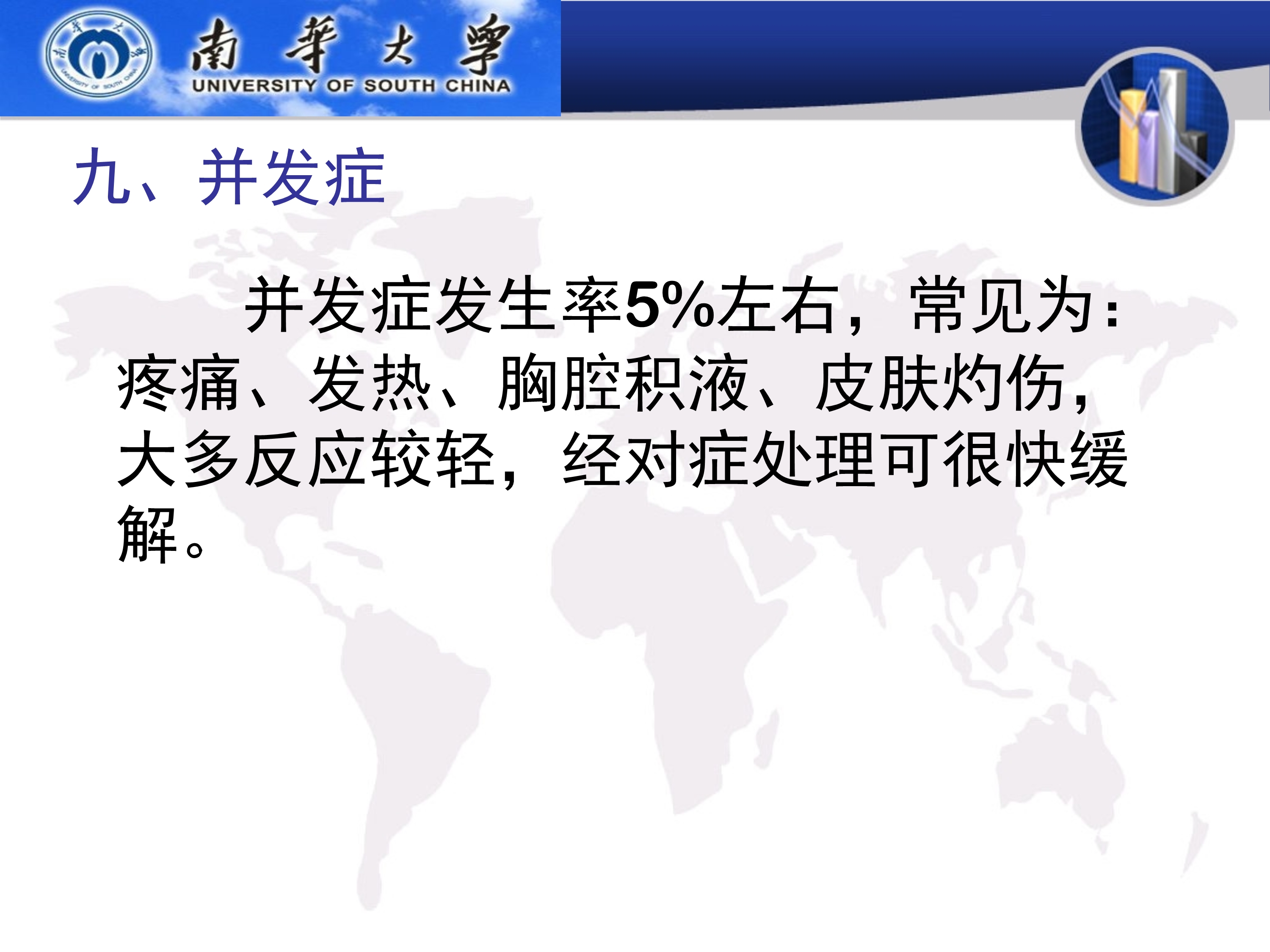 南華大學
UNIVERSITY OF SOUTH CHINA

九、并发症

并发症发生率5%左右，常见为：疼痛、发热、胸腔积液、皮肤灼伤，大多反应较轻，经对症处理可很快缓解。